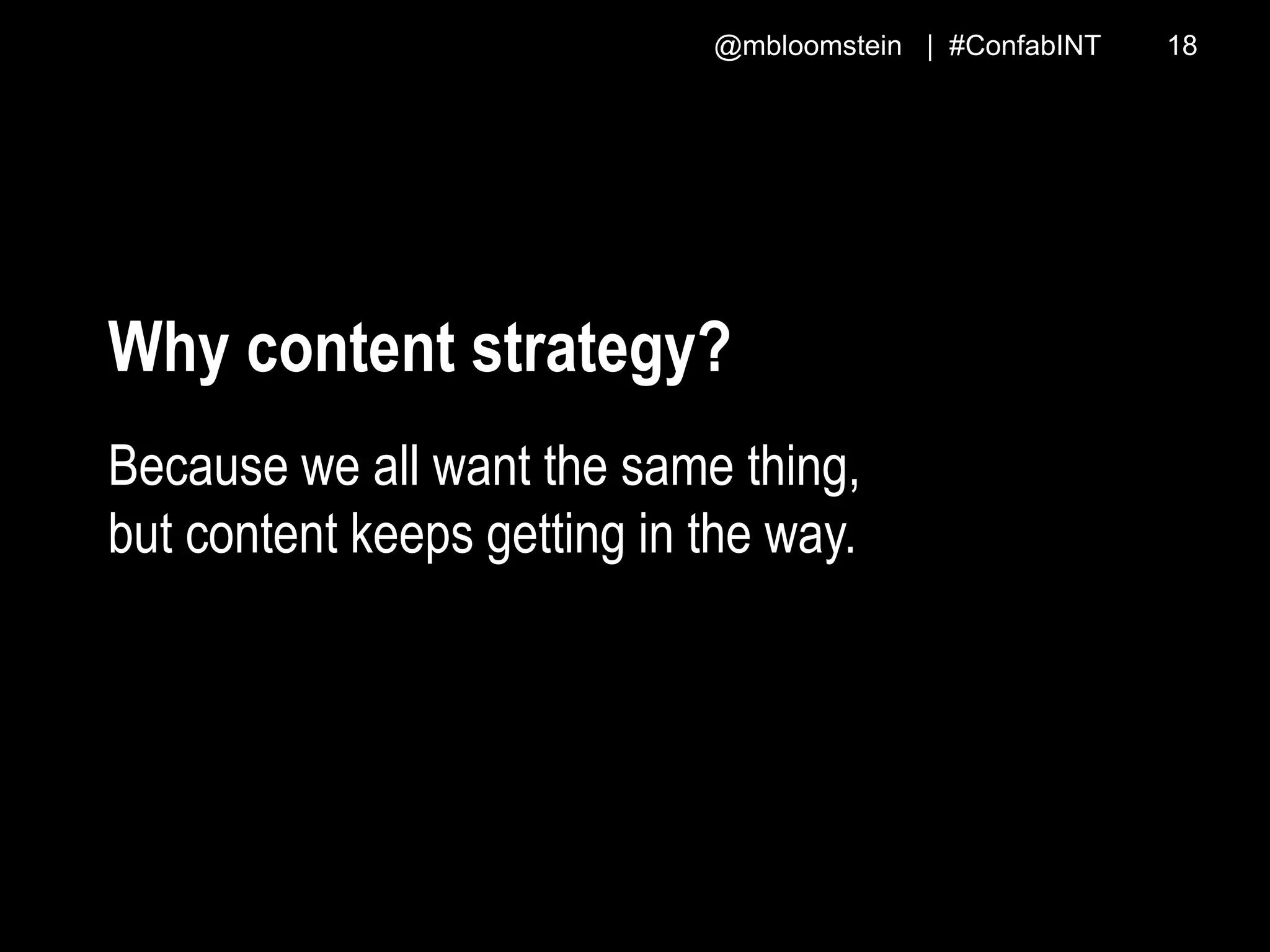 @mbloomstein | #ConfabINT 18

Why content strategy?

Because we all want the same thing, but content keeps getting in the way.